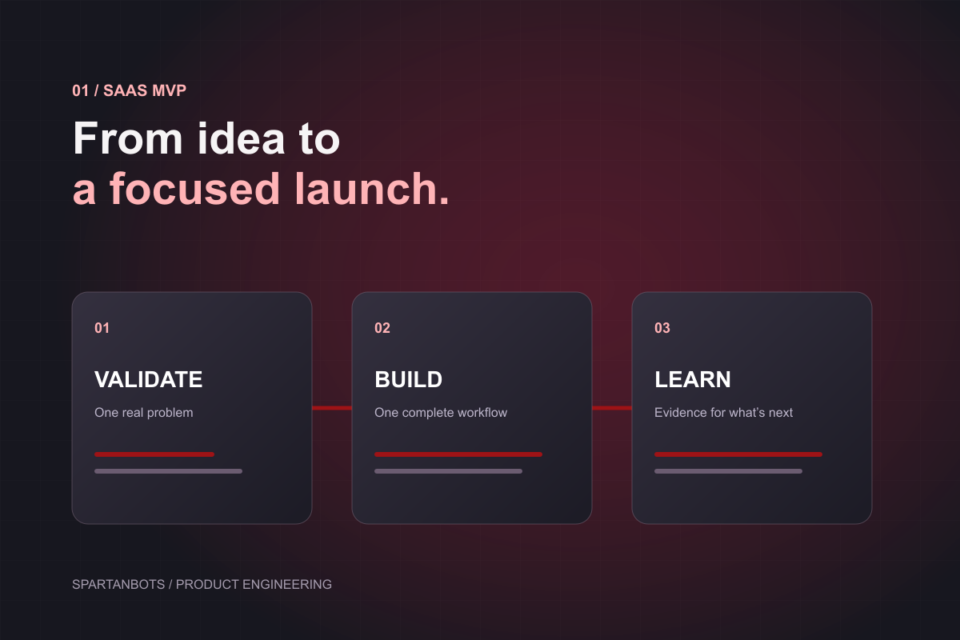 01 / SAAS MVP

From idea to
a focused launch.

01

VALIDATE

One real problem

02

BUILD

One complete workflow

03

LEARN

Evidence for what's next

SPARTANBOTS / PRODUCT ENGINEERING